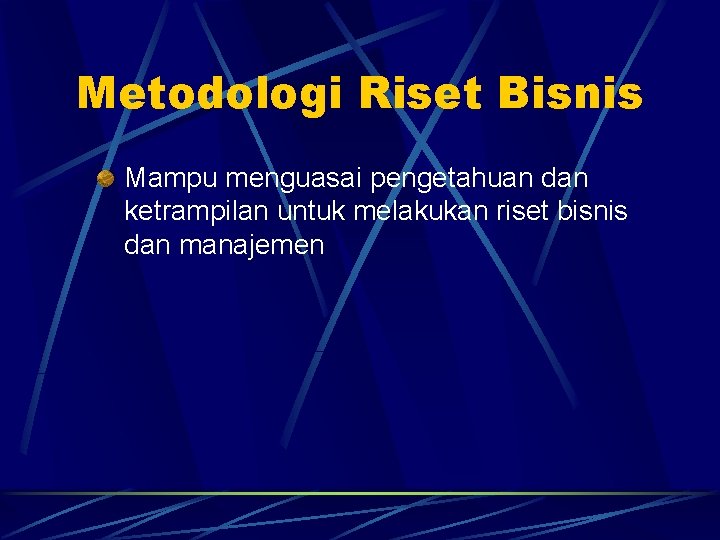 Metodologi Riset Bisnis

Mampu menguasai pengetahuan dan ketrampilan untuk melakukan riset bisnis dan manajemen